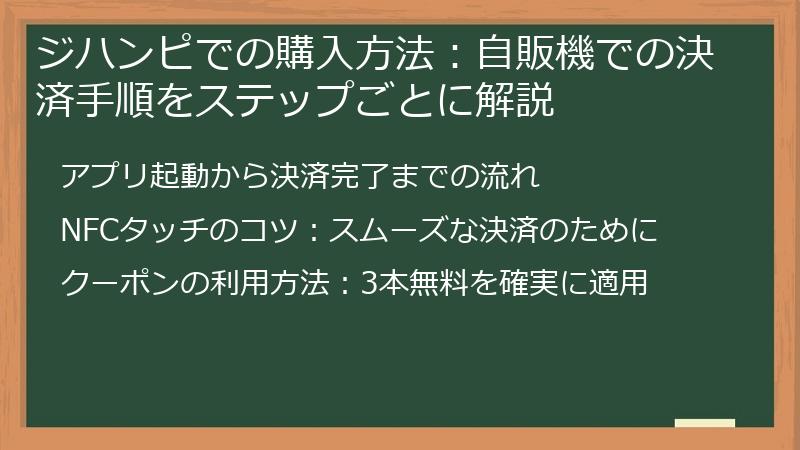 ジハンピでの購入方法：自販機での決済手順をステップごとに解説

アプリ起動から決済完了までの流れ

NFCタッチのコツ：スムーズな決済のために

クーポンの利用方法：3本無料を確実に適用